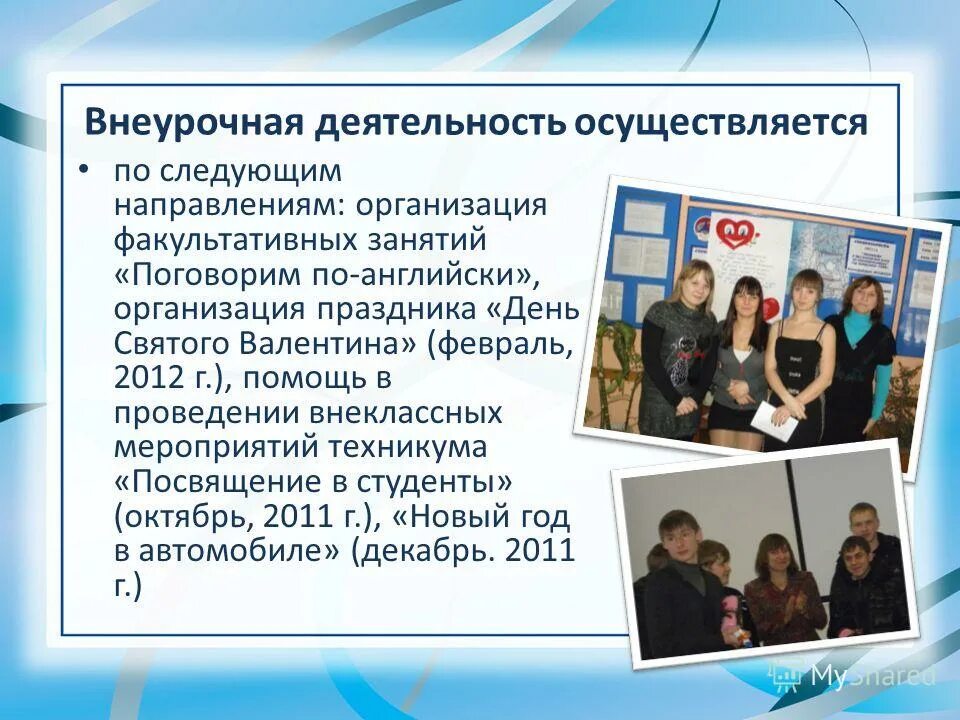 Внеурочная деятельность осуществляется

• по следующим направлениям: организация факультативных занятий «Поговорим по-английски», организация праздника «День Святого Валентина» (февраль, 2012 г.), помощь в проведении внеклассных мероприятий техникума «Посвящение в студенты» (октябрь, 2011 г.), «Новый год в автомобиле» (декабрь. 2011 г.)

MyShared